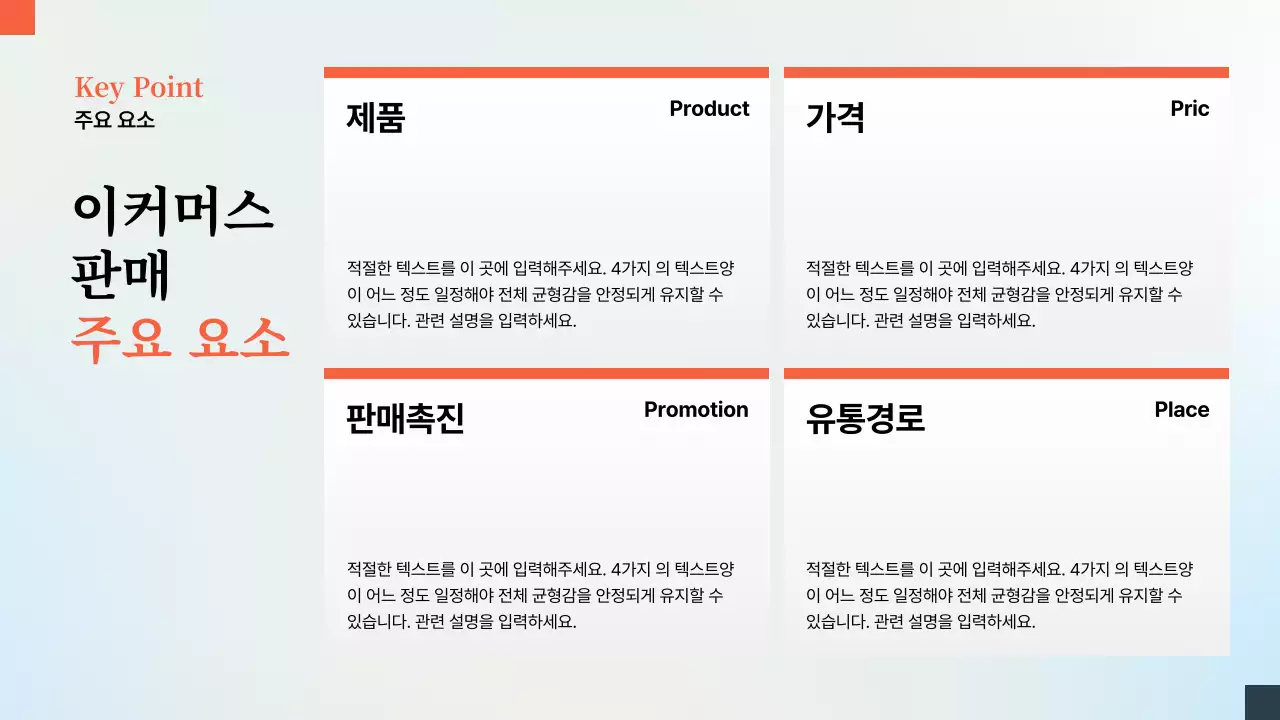 Key Point
주요 요소

이커머스
판매
주요 요소

제품
Product

적절한 텍스트를 이 곳에 입력해주세요. 4가지 의 텍스트양이 어느 정도 일정해야 전체 균형감을 안정되게 유지할 수 있습니다. 관련 설명을 입력하세요.

가격
Pric

적절한 텍스트를 이 곳에 입력해주세요. 4가지 의 텍스트양이 어느 정도 일정해야 전체 균형감을 안정되게 유지할 수 있습니다. 관련 설명을 입력하세요.

판매촉진
Promotion

적절한 텍스트를 이 곳에 입력해주세요. 4가지 의 텍스트양이 어느 정도 일정해야 전체 균형감을 안정되게 유지할 수 있습니다. 관련 설명을 입력하세요.

유통경로
Place

적절한 텍스트를 이 곳에 입력해주세요. 4가지 의 텍스트양이 어느 정도 일정해야 전체 균형감을 안정되게 유지할 수 있습니다. 관련 설명을 입력하세요.